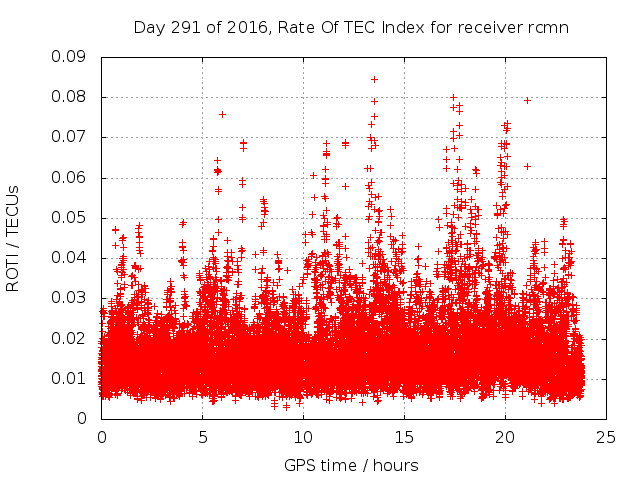 Day 291 of 2016, Rate Of TEC Index for receiver rcmn

ROTI / TECUs

0.09
0.08
0.07
0.06
0.05
0.04
0.03
0.02
0.01
0

0
5
10
15
20
25

GPS time / hours